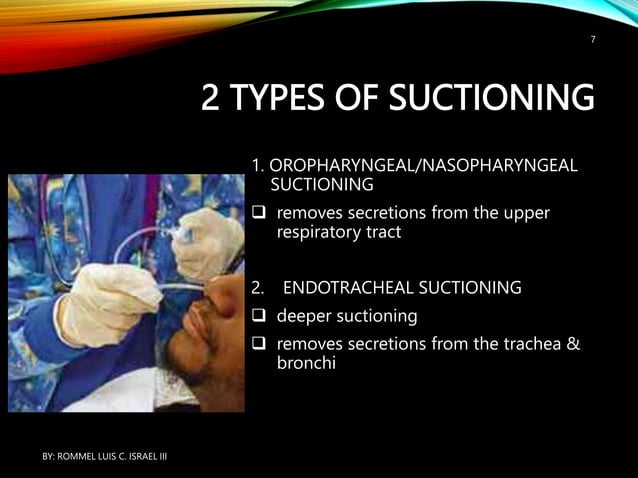 7

2 TYPES OF SUCTIONING

1. OROPHARYNGEAL/NASOPHARYNGEAL SUCTIONING

❑ removes secretions from the upper respiratory tract

2. ENDOTRACHEAL SUCTIONING

❑ deeper suctioning

❑ removes secretions from the trachea & bronchi

BY: ROMMEL LUIS C. ISRAEL III